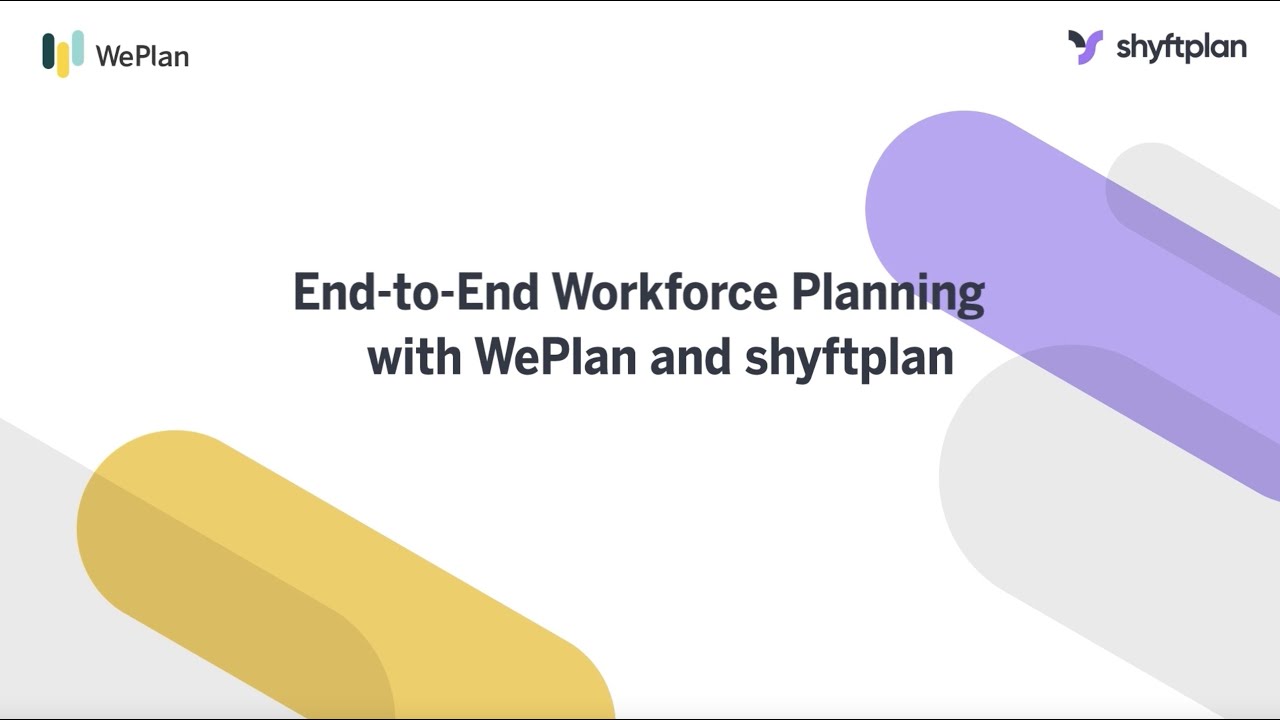 WePlan

shyftplan

End-to-End Workforce Planning with WePlan and shyftplan